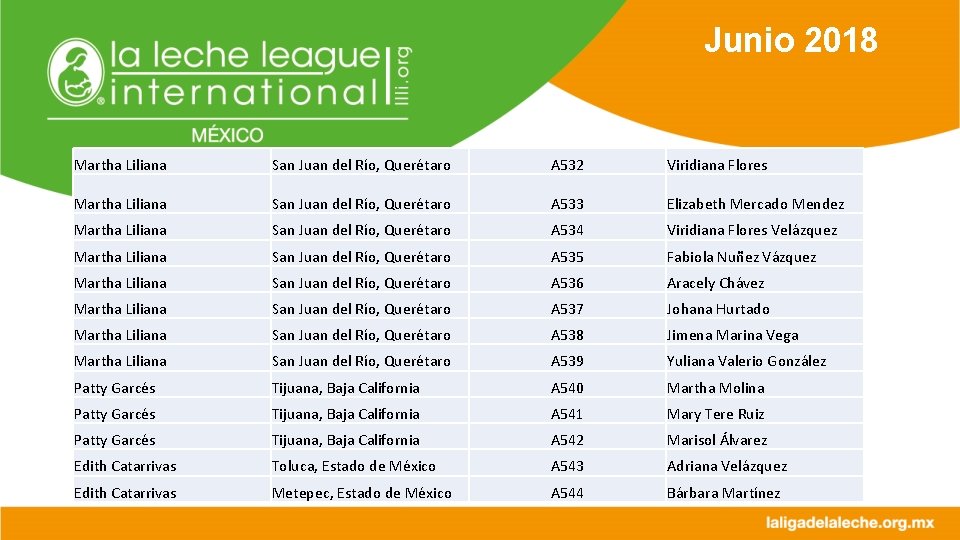 la leche league international llli.org
MÉXICO

Junio 2018

| | | | |
|---|---|---|---|
| Martha Liliana | San Juan del Río, Querétaro | A532 | Viridiana Flores |
| Martha Liliana | San Juan del Río, Querétaro | A533 | Elizabeth Mercado Mendez |
| Martha Liliana | San Juan del Río, Querétaro | A534 | Viridiana Flores Velázquez |
| Martha Liliana | San Juan del Río, Querétaro | A535 | Fabiola Nuñez Vázquez |
| Martha Liliana | San Juan del Río, Querétaro | A536 | Aracely Chávez |
| Martha Liliana | San Juan del Río, Querétaro | A537 | Johana Hurtado |
| Martha Liliana | San Juan del Río, Querétaro | A538 | Jimena Marina Vega |
| Martha Liliana | San Juan del Río, Querétaro | A539 | Yuliana Valerio González |
| Patty Garcés | Tijuana, Baja California | A540 | Martha Molina |
| Patty Garcés | Tijuana, Baja California | A541 | Mary Tere Ruiz |
| Patty Garcés | Tijuana, Baja California | A542 | Marisol Álvarez |
| Edith Catarrivas | Toluca, Estado de México | A543 | Adriana Velázquez |
| Edith Catarrivas | Metepec, Estado de México | A544 | Bárbara Martínez |

laligadelaleche.org.mx